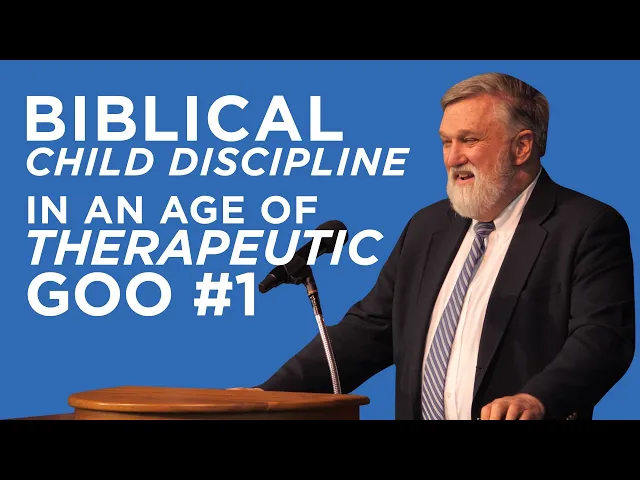 BIBLICAL
CHILD DISCIPLINE
IN AN AGE OF
THERAPEUTIC
GOO #1